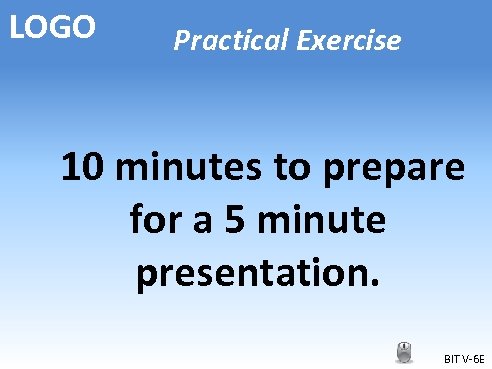 LOGO

Practical Exercise

10 minutes to prepare for a 5 minute presentation.

BIT V-6E